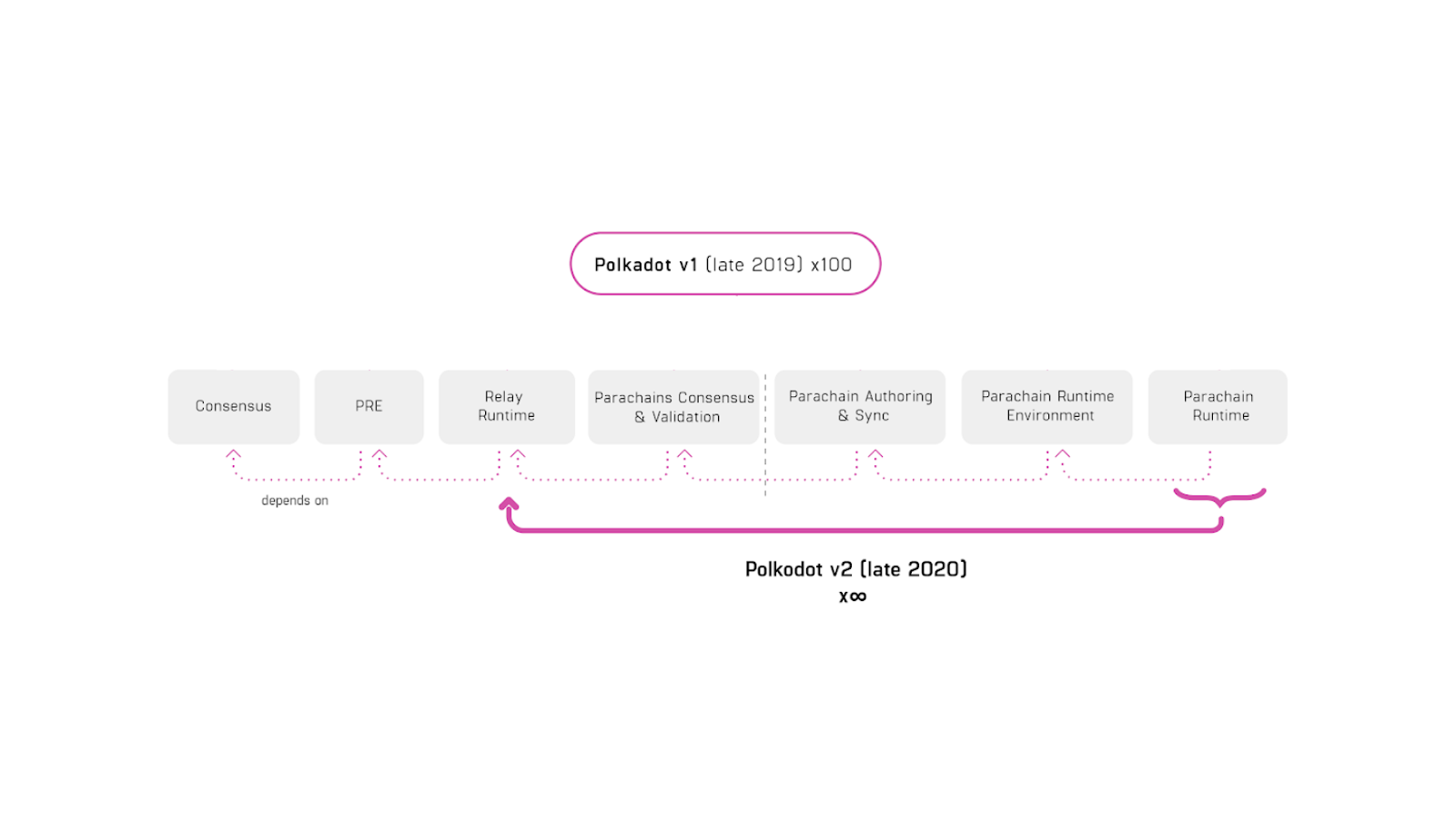 Polkadot v1 (late 2019) x100

Consensus

PRE

Relay Runtime

Parachains Consensus & Validation

Parachain Authoring & Sync

Parachain Runtime Environment

Parachain Runtime

depends on

Polkodot v2 (late 2020) x∞